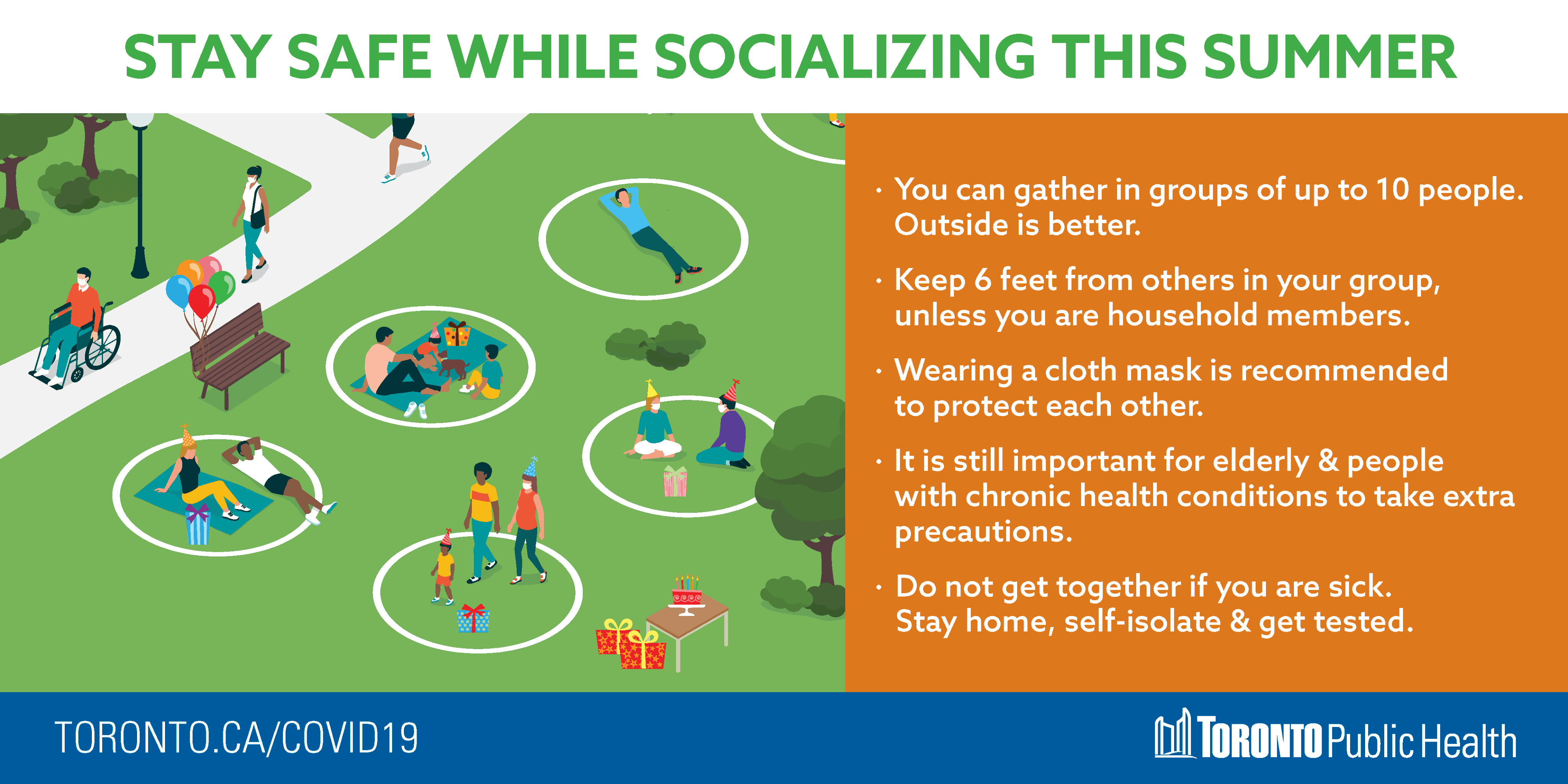 STAY SAFE WHILE SOCIALIZING THIS SUMMER

• You can gather in groups of up to 10 people. Outside is better.

• Keep 6 feet from others in your group, unless you are household members.

• Wearing a cloth mask is recommended to protect each other.

• It is still important for elderly & people with chronic health conditions to take extra precautions.

• Do not get together if you are sick. Stay home, self-isolate & get tested.

TORONTO.CA/COVID19

TORONTO Public Health